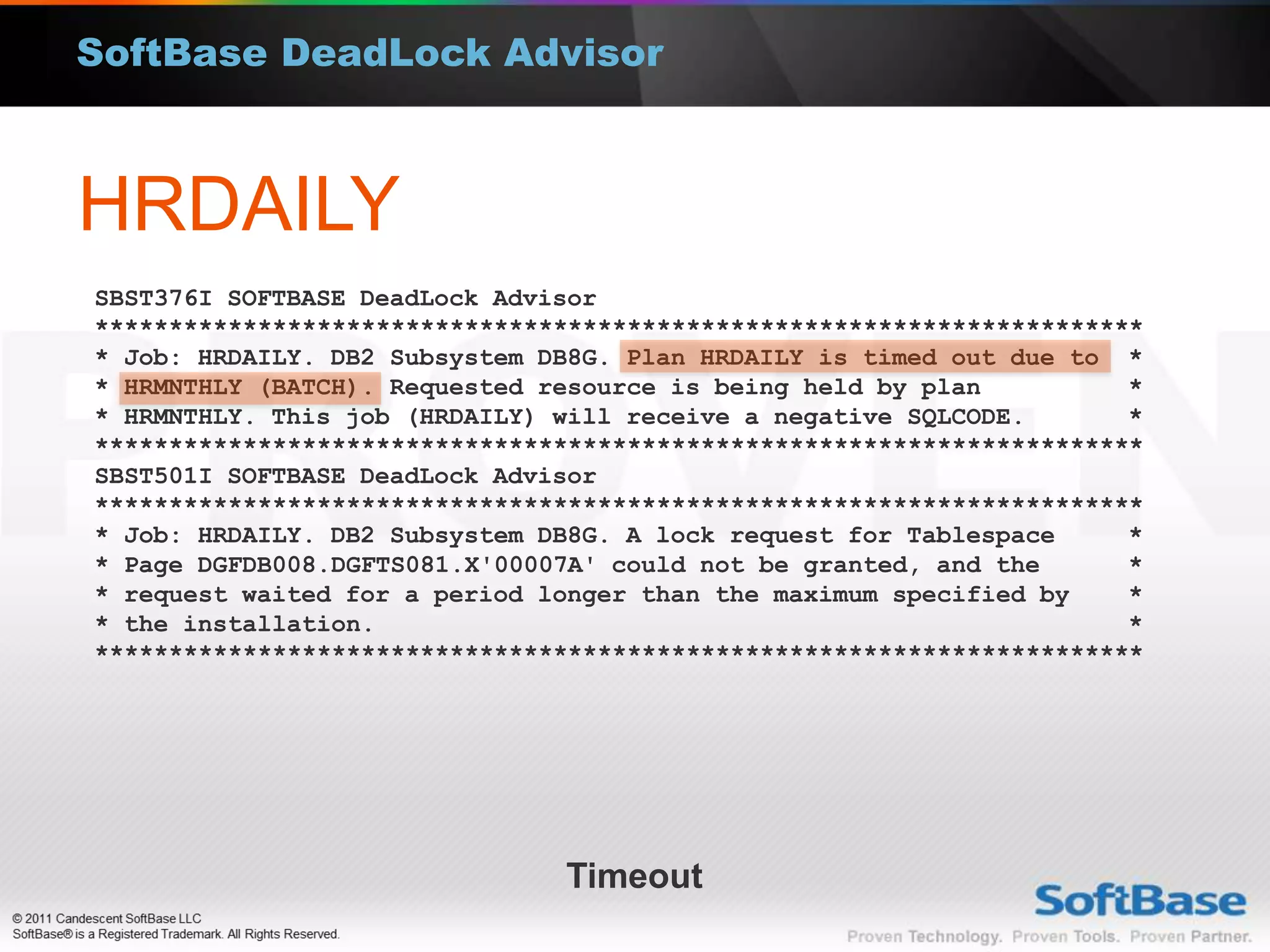 SoftBase DeadLock Advisor

HRDAILY

SBST376I SOFTBASE DeadLock Advisor
***********************************************************************
* Job: HRDAILY. DB2 Subsystem DB8G. Plan HRDAILY is timed out due to *
* HRMNTHLY (BATCH). Requested resource is being held by plan *
* HRMNTHLY. This job (HRDAILY) will receive a negative SQLCODE. *
***********************************************************************
SBST501I SOFTBASE DeadLock Advisor
***********************************************************************
* Job: HRDAILY. DB2 Subsystem DB8G. A lock request for Tablespace *
* Page DGFDB008.DGFTS081.X'00007A' could not be granted, and the *
* request waited for a period longer than the maximum specified by *
* the installation. *
***********************************************************************

Timeout

© 2011 Candescent SoftBase LLC
SoftBase® is a Registered Trademark. All Rights Reserved.

SoftBase
Proven Technology. Proven Tools. Proven Partner.